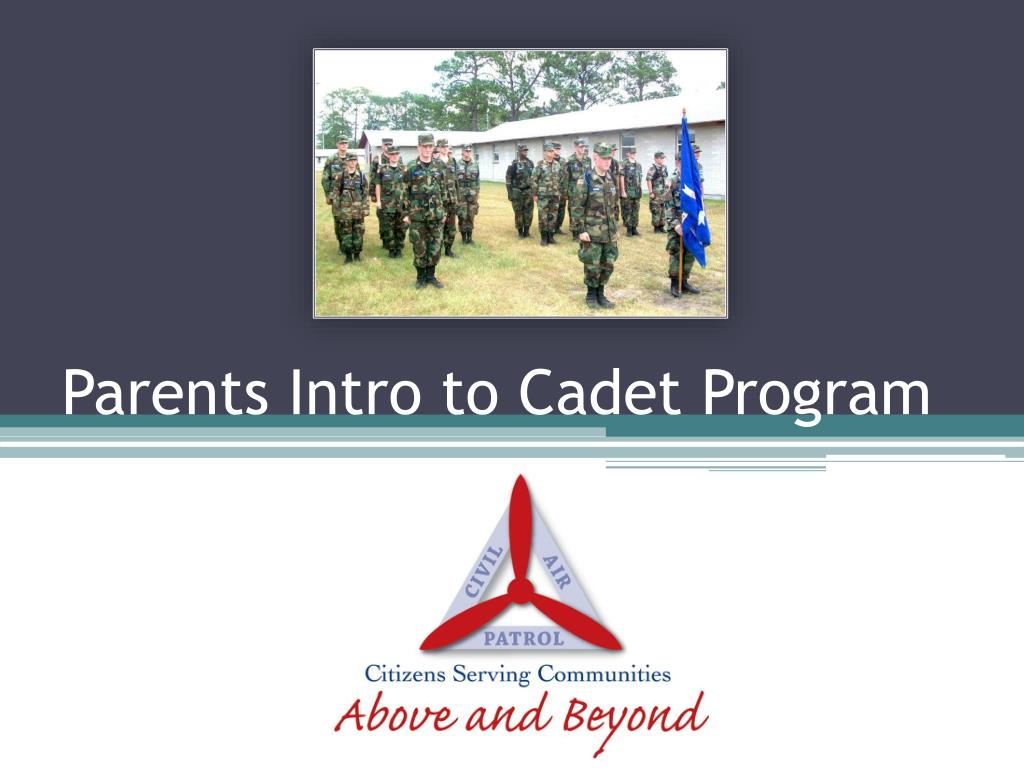 Parents Intro to Cadet Program

CIVIL AIR PATROL

Citizens Serving Communities
Above and Beyond